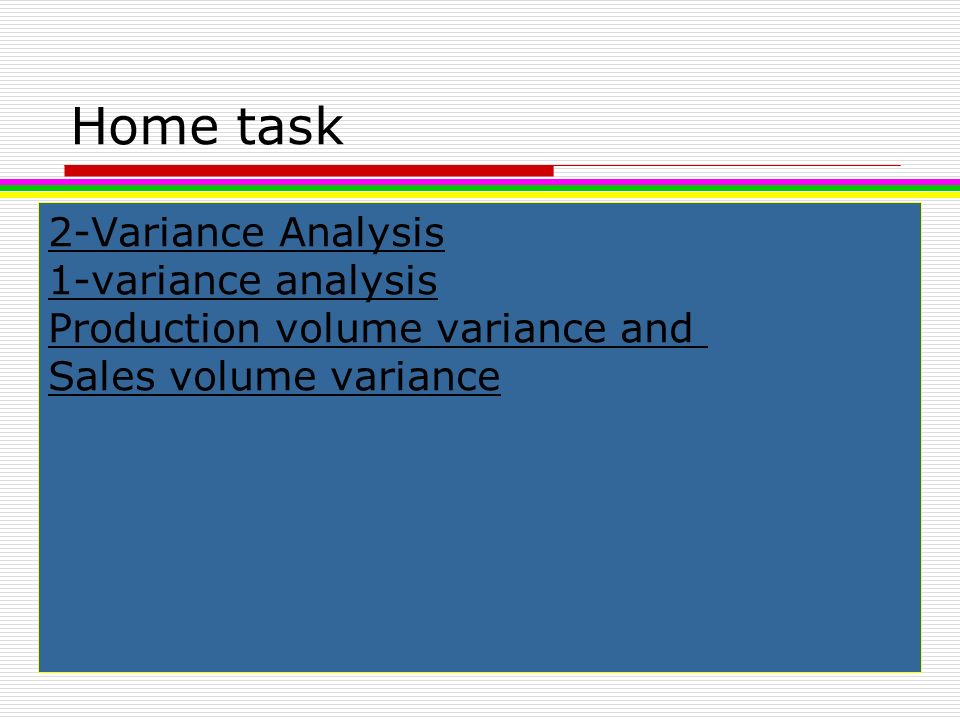 Home task

2-Variance Analysis
1-variance analysis
Production volume variance and
Sales volume variance